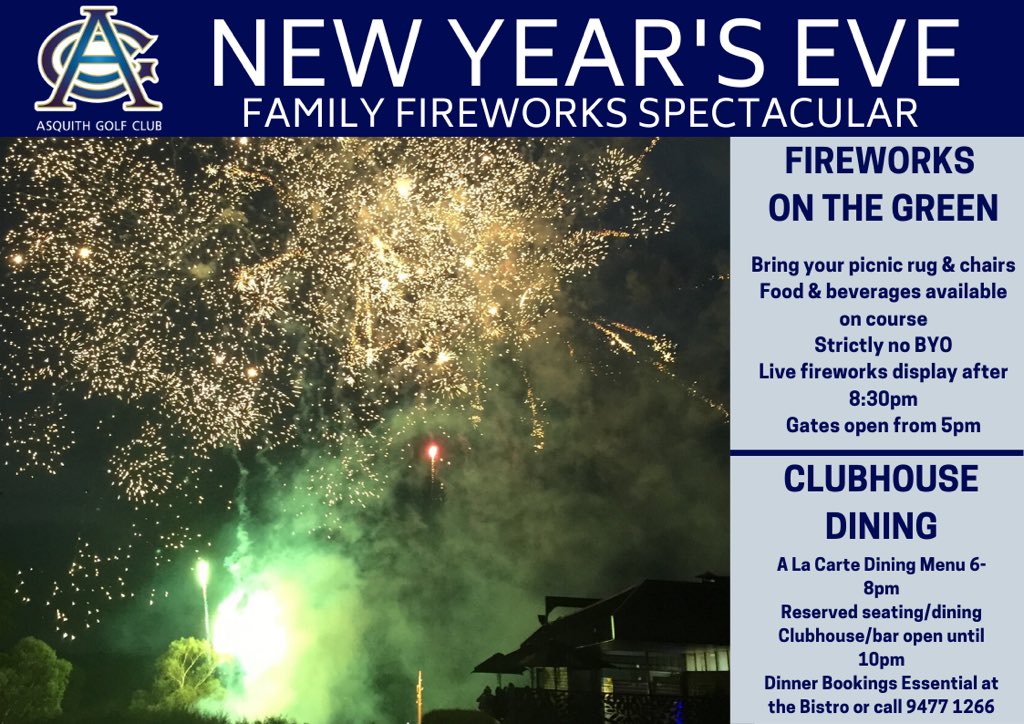 AGC
ASQUITH GOLF CLUB

NEW YEAR'S EVE
FAMILY FIREWORKS SPECTACULAR

FIREWORKS ON THE GREEN

Bring your picnic rug & chairs
Food & beverages available on course
Strictly no BYO
Live fireworks display after 8:30pm
Gates open from 5pm

CLUBHOUSE DINING

A La Carte Dining Menu 6-8pm
Reserved seating/dining
Clubhouse/bar open until 10pm
Dinner Bookings Essential at the Bistro or call 9477 1266